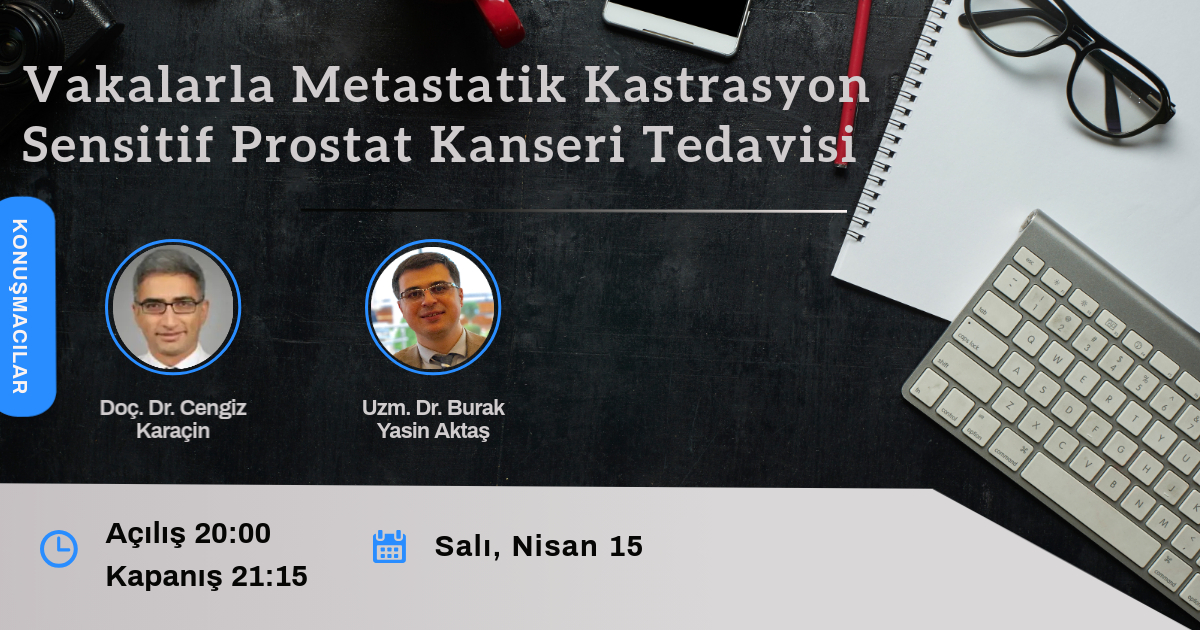 Vakalarla Metastatik Kastrasyon Sensitif Prostat Kanseri Tedavisi

KONUŞMACILAR

Doç. Dr. Cengiz Karaçin

Uzm. Dr. Burak Yasin Aktaş

Açılış 20:00
Kapanış 21:15

Salı, Nisan 15